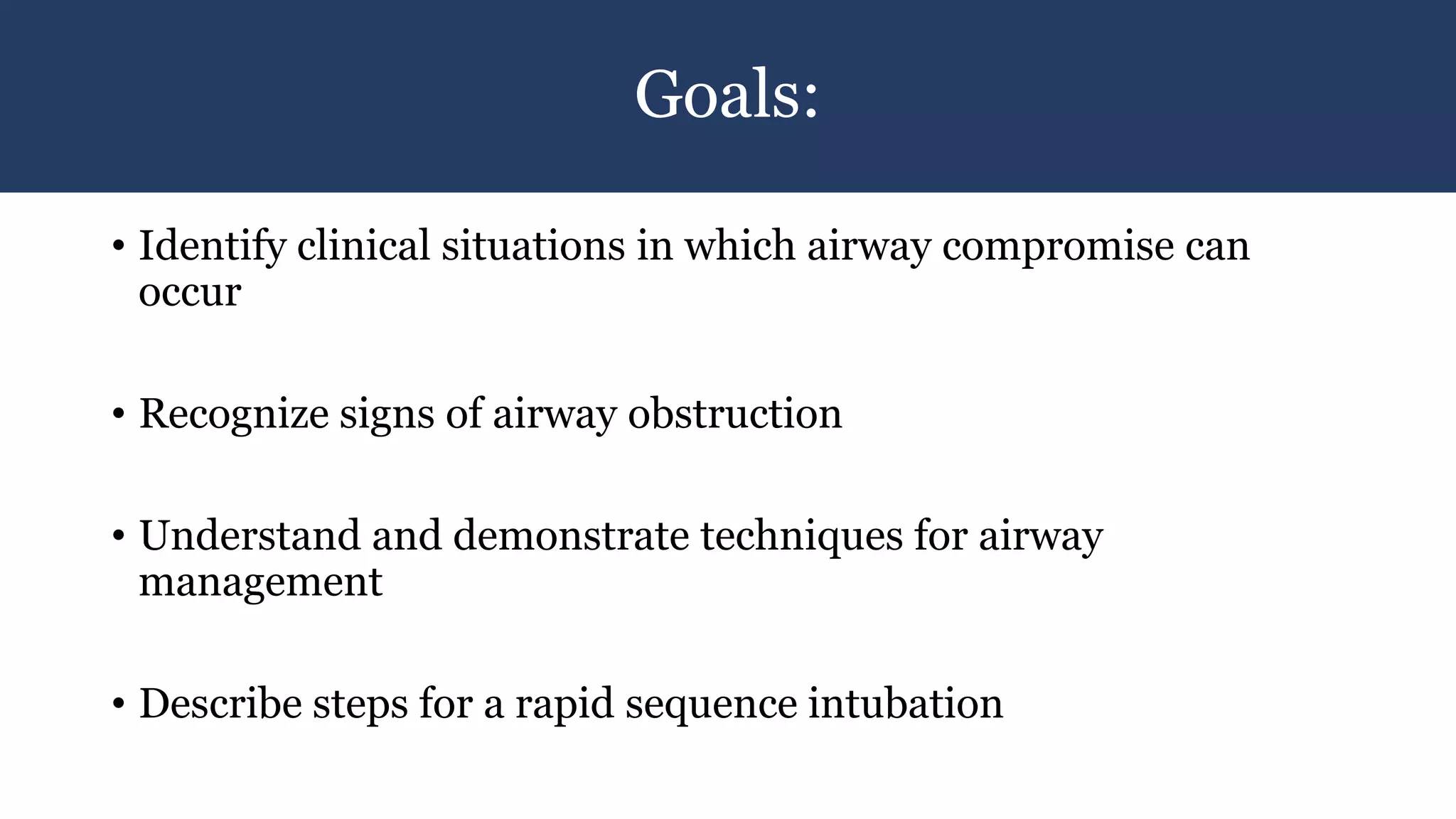 Goals:

• Identify clinical situations in which airway compromise can occur

• Recognize signs of airway obstruction

• Understand and demonstrate techniques for airway management

• Describe steps for a rapid sequence intubation